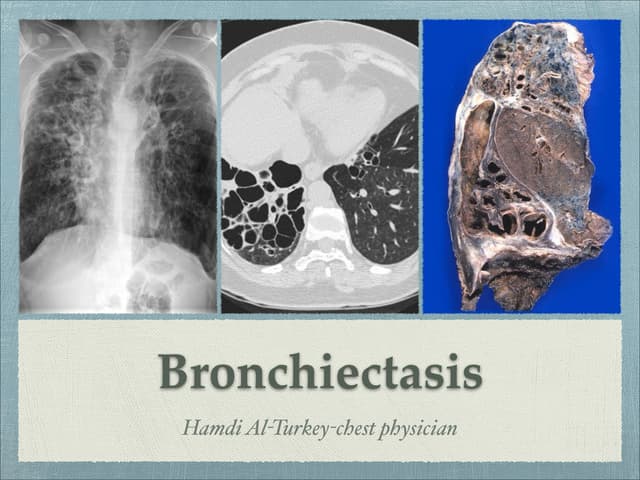 Bronchiectasis

Hamdi Al-Turkey-chest physician